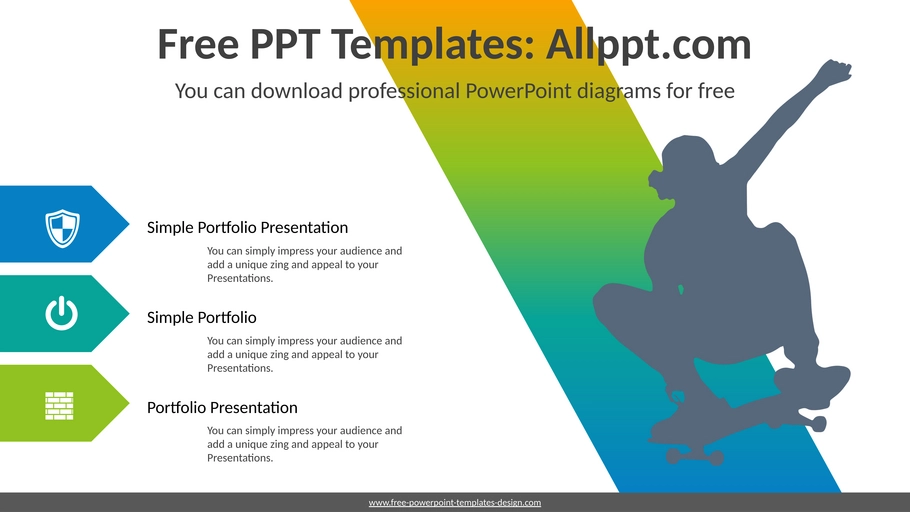 Free PPT Templates: Allppt.com

You can download professional PowerPoint diagrams for free

Simple Portfolio Presentation

You can simply impress your audience and add a unique zing and appeal to your Presentations.

Simple Portfolio

You can simply impress your audience and add a unique zing and appeal to your Presentations.

Portfolio Presentation

You can simply impress your audience and add a unique zing and appeal to your Presentations.

www.free-powerpoint-templates-design.com